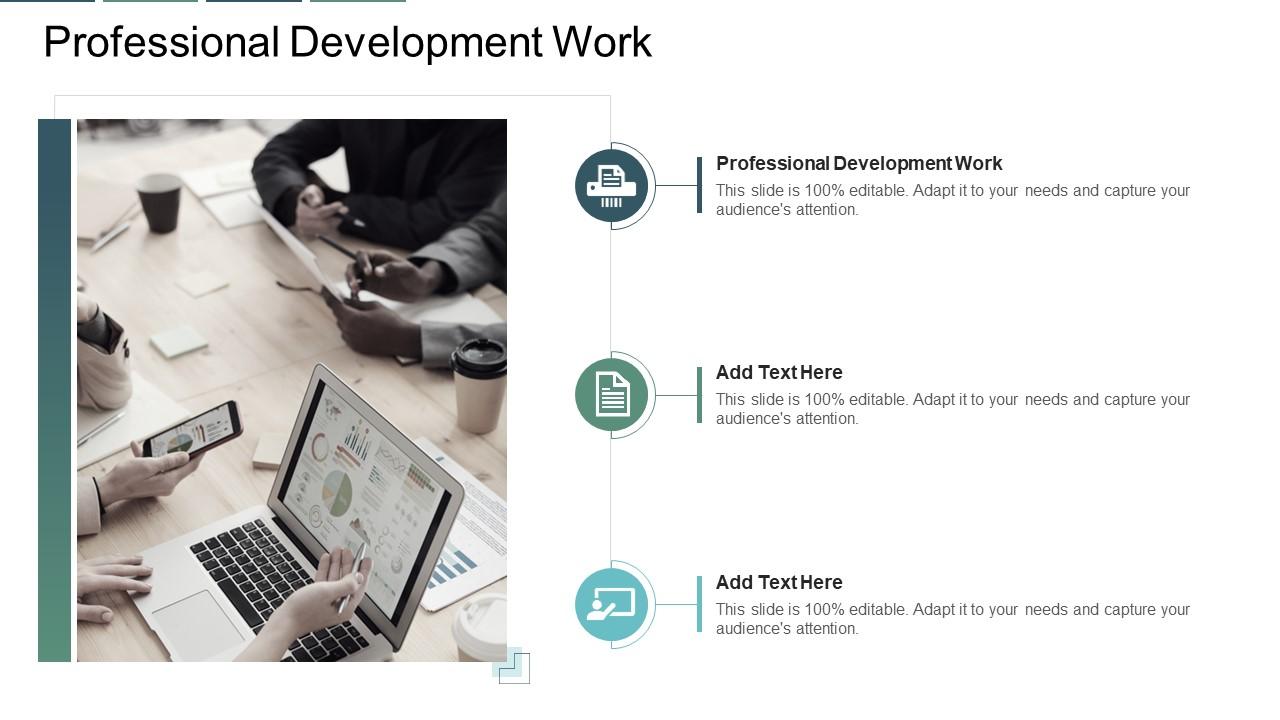 Professional Development Work

Professional Development Work
This slide is 100% editable. Adapt it to your needs and capture your audience's attention.

Add Text Here
This slide is 100% editable. Adapt it to your needs and capture your audience's attention.

Add Text Here
This slide is 100% editable. Adapt it to your needs and capture your audience's attention.